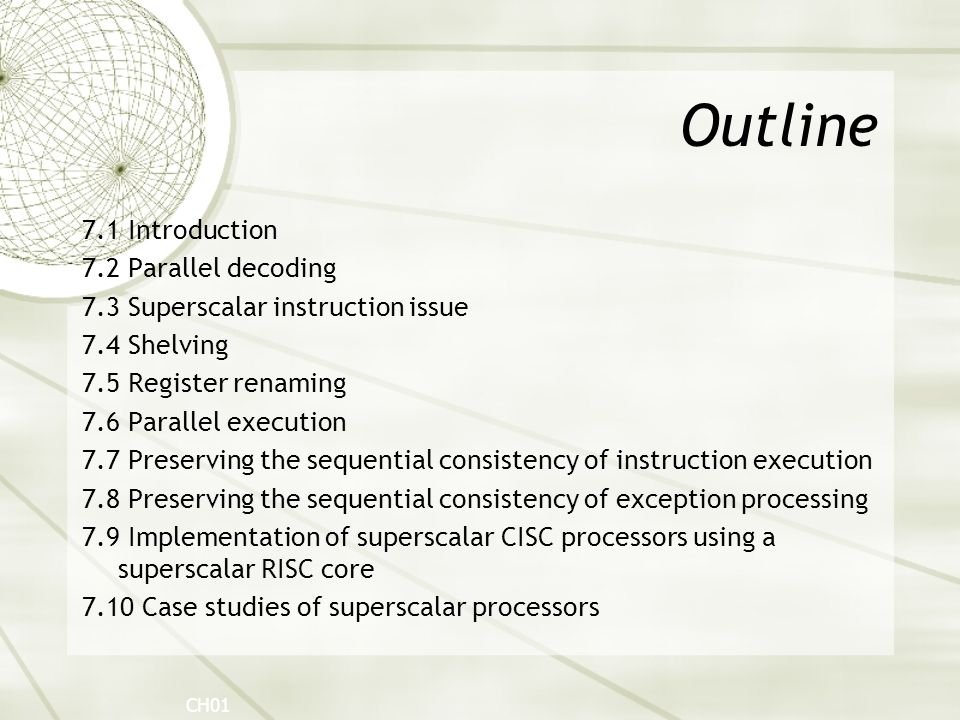 Outline

7.1 Introduction
7.2 Parallel decoding
7.3 Superscalar instruction issue
7.4 Shelving
7.5 Register renaming
7.6 Parallel execution
7.7 Preserving the sequential consistency of instruction execution
7.8 Preserving the sequential consistency of exception processing
7.9 Implementation of superscalar CISC processors using a superscalar RISC core
7.10 Case studies of superscalar processors

CH01